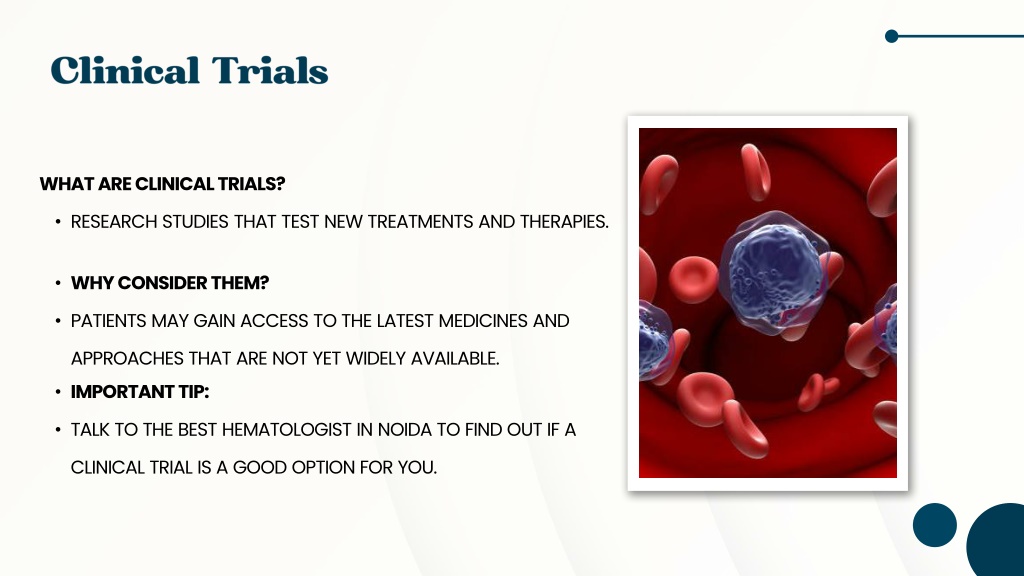 Clinical Trials

WHAT ARE CLINICAL TRIALS?

• RESEARCH STUDIES THAT TEST NEW TREATMENTS AND THERAPIES.

• WHY CONSIDER THEM?

• PATIENTS MAY GAIN ACCESS TO THE LATEST MEDICINES AND APPROACHES THAT ARE NOT YET WIDELY AVAILABLE.

• IMPORTANT TIP:

• TALK TO THE BEST HEMATOLOGIST IN NOIDA TO FIND OUT IF A CLINICAL TRIAL IS A GOOD OPTION FOR YOU.